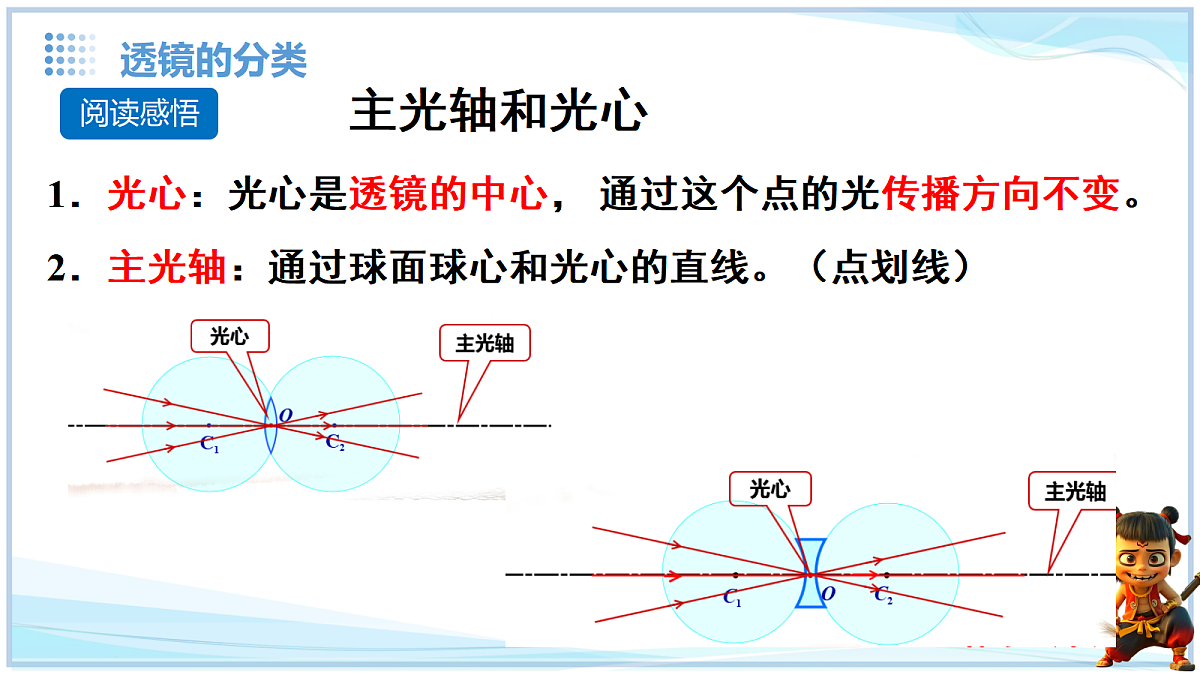 透镜的分类

阅读感悟

主光轴和光心

1．光心：光心是透镜的中心， 通过这个点的光传播方向不变。

2．主光轴：通过球面球心和光心的直线。（点划线）

光心

主光轴

$O$

$C_1$

$C_2$

光心

主光轴

$C_1$

$O$

$C_2$